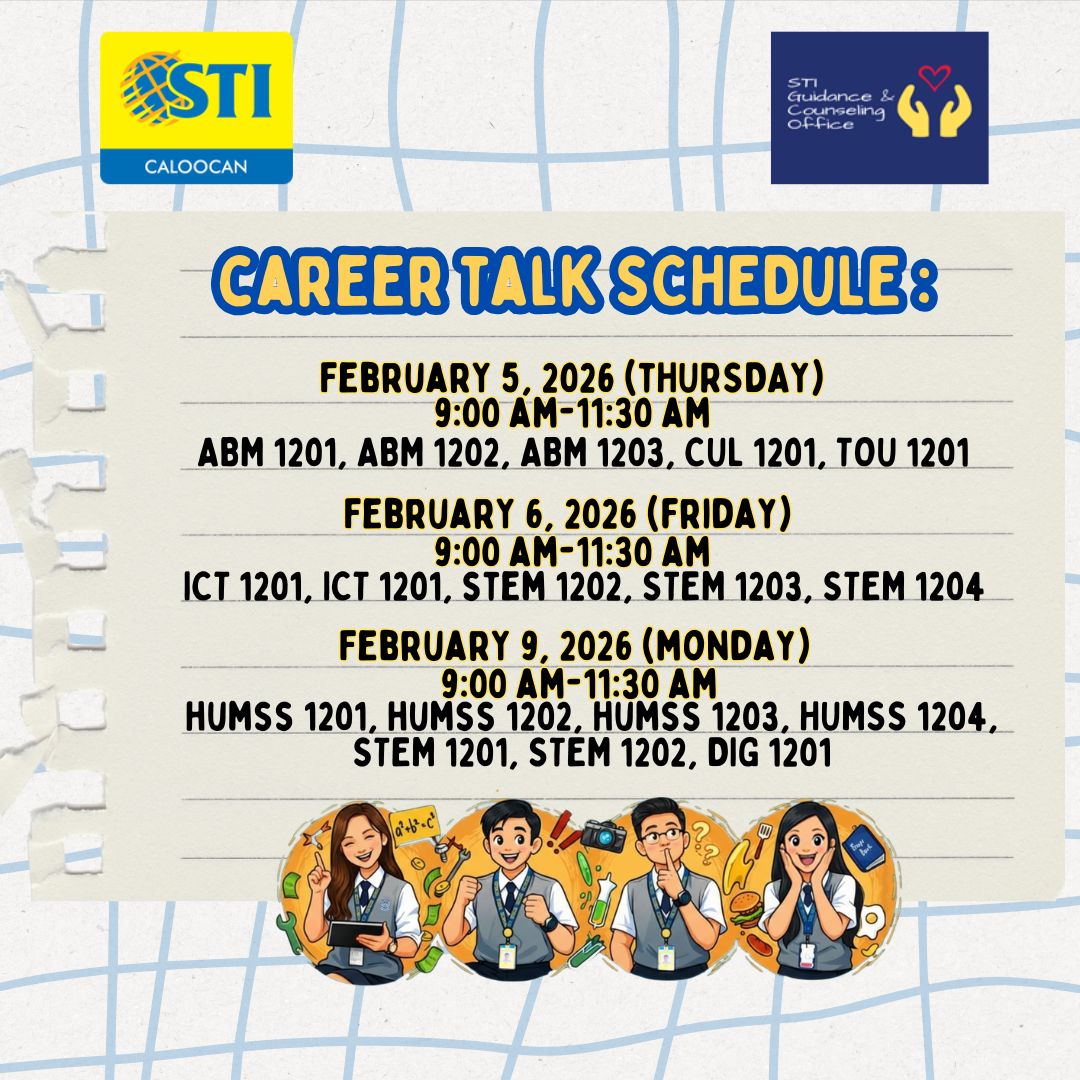 STI
CALOOCAN

STI Guidance & Counseling Office

CAREER TALK SCHEDULE :

FEBRUARY 5, 2026 (THURSDAY)
9:00 AM-11:30 AM
ABM 1201, ABM 1202, ABM 1203, CUL 1201, TOU 1201

FEBRUARY 6, 2026 (FRIDAY)
9:00 AM-11:30 AM
ICT 1201, ICT 1201, STEM 1202, STEM 1203, STEM 1204

FEBRUARY 9, 2026 (MONDAY)
9:00 AM-11:30 AM
HUMSS 1201, HUMSS 1202, HUMSS 1203, HUMSS 1204, STEM 1201, STEM 1202, DIG 1201